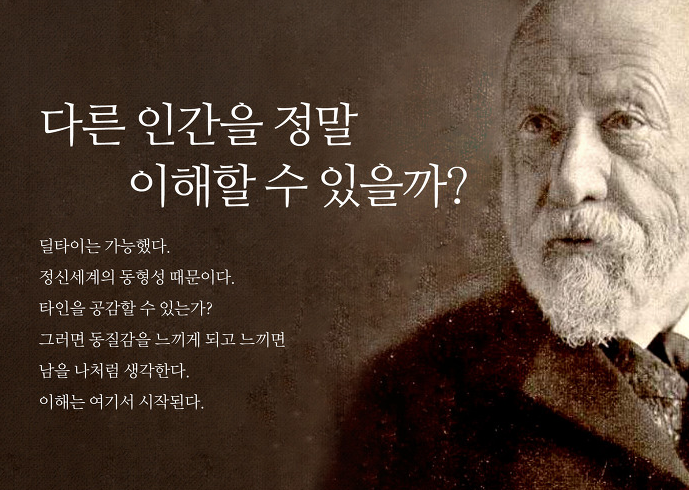 다른 인간을 정말
이해할 수 있을까?

딜타이는 가능했다.
정신세계의 동형성 때문이다.
타인을 공감할 수 있는가?
그러면 동질감을 느끼게 되고 느끼면
남을 나처럼 생각한다.
이해는 여기서 시작된다.